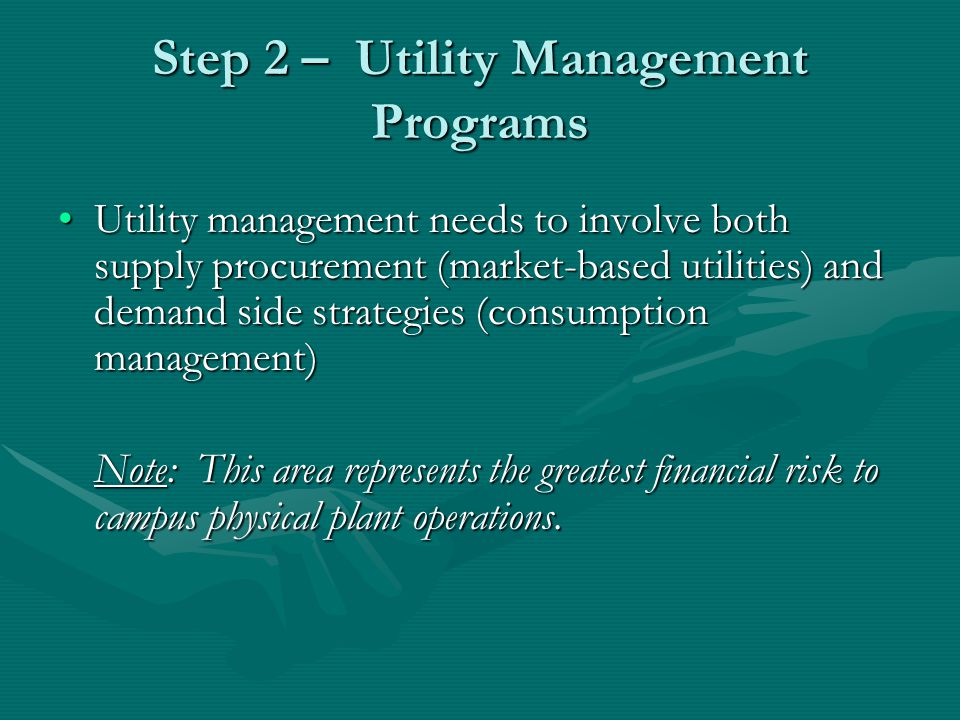 Step 2 – Utility Management Programs

• Utility management needs to involve both supply procurement (market-based utilities) and demand side strategies (consumption management)

Note: This area represents the greatest financial risk to campus physical plant operations.